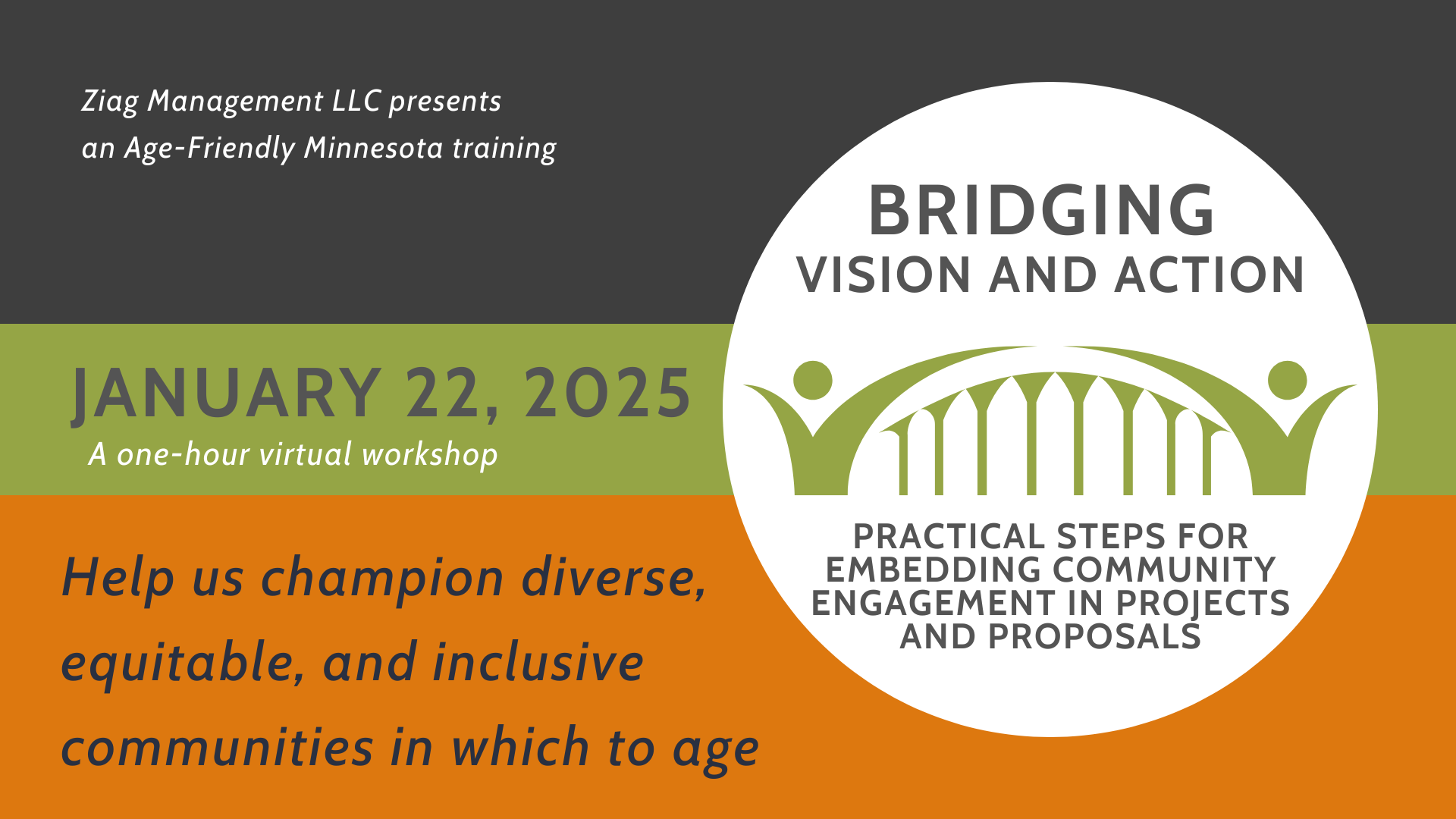 Ziag Management LLC presents
an Age-Friendly Minnesota training

JANUARY 22, 2025
A one-hour virtual workshop

Help us champion diverse, equitable, and inclusive communities in which to age

BRIDGING
VISION AND ACTION

PRACTICAL STEPS FOR EMBEDDING COMMUNITY ENGAGEMENT IN PROJECTS AND PROPOSALS